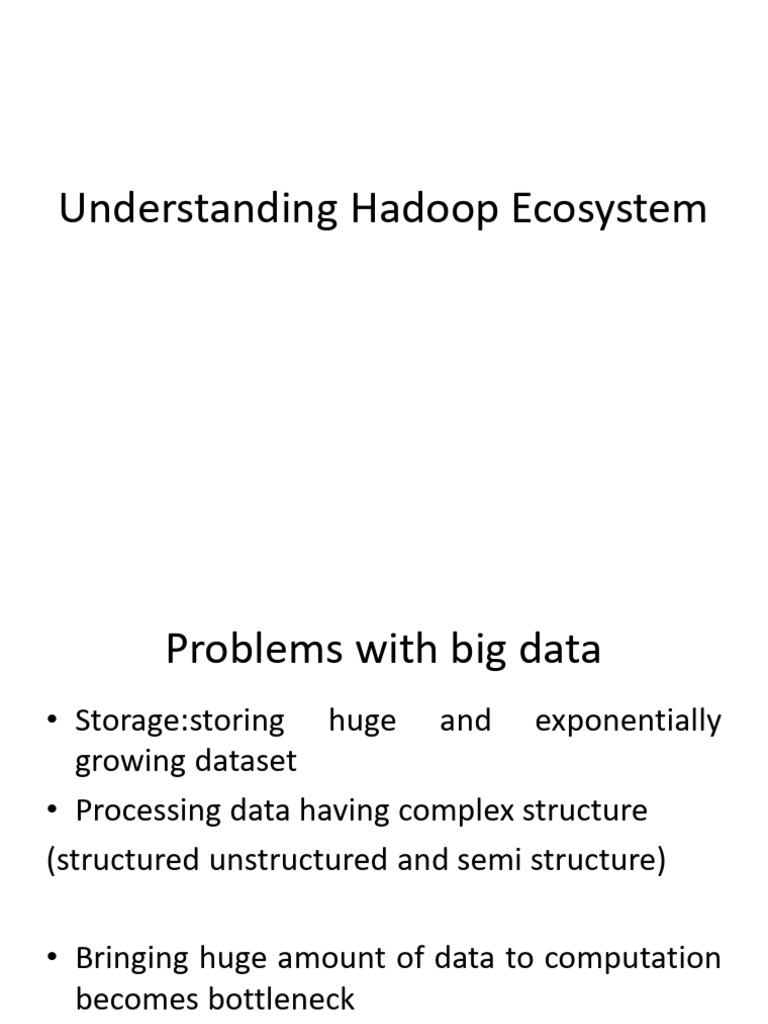 Understanding Hadoop Ecosystem

Problems with big data

• Storage:storing huge and exponentially growing dataset

• Processing data having complex structure

(structured unstructured and semi structure)

• Bringing huge amount of data to computation becomes bottleneck